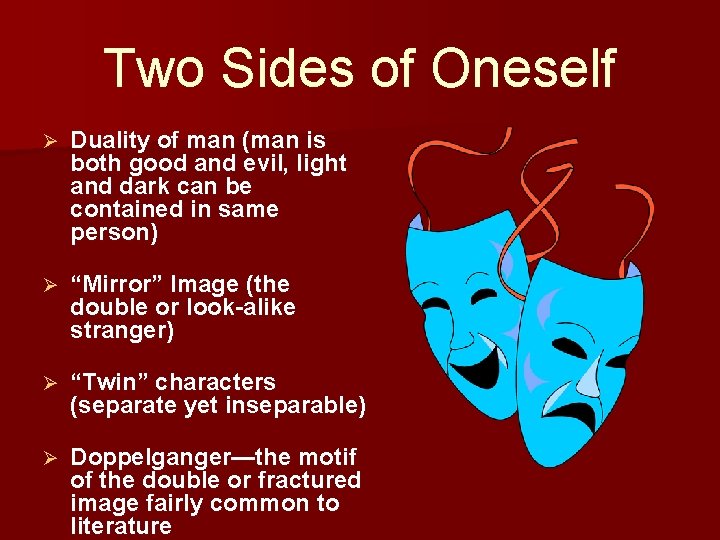 Two Sides of Oneself

➢ Duality of man (man is both good and evil, light and dark can be contained in same person)

➢ “Mirror” Image (the double or look-alike stranger)

➢ “Twin” characters (separate yet inseparable)

➢ Doppelganger—the motif of the double or fractured image fairly common to literature